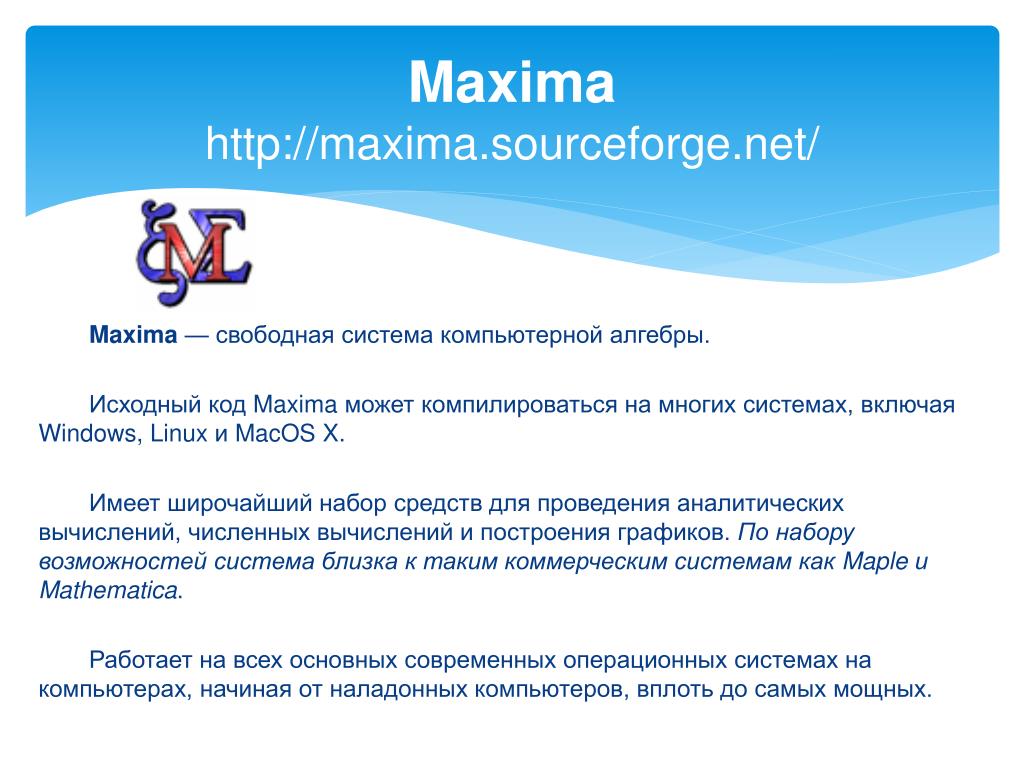 Maxima
http://maxima.sourceforge.net/

Maxima — свободная система компьютерной алгебры.

Исходный код Maxima может компилироваться на многих системах, включая Windows, Linux и MacOS X.

Имеет широчайший набор средств для проведения аналитических вычислений, численных вычислений и построения графиков. По набору возможностей система близка к таким коммерческим системам как Maple и Mathematica.

Работает на всех основных современных операционных системах на компьютерах, начиная от наладонных компьютеров, вплоть до самых мощных.